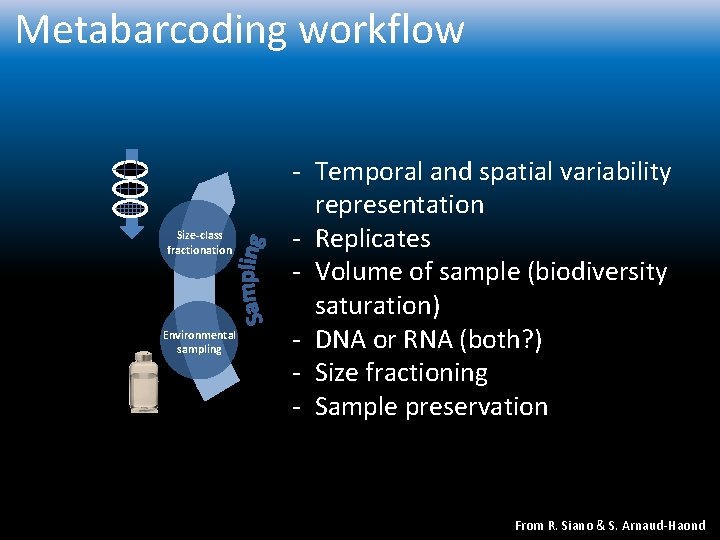 Metabarcoding workflow

Size-class fractionation

Sampling

Environmental sampling

- Temporal and spatial variability representation
- Replicates
- Volume of sample (biodiversity saturation)
- DNA or RNA (both?)
- Size fractioning
- Sample preservation

From R. Siano & S. Arnaud-Haond